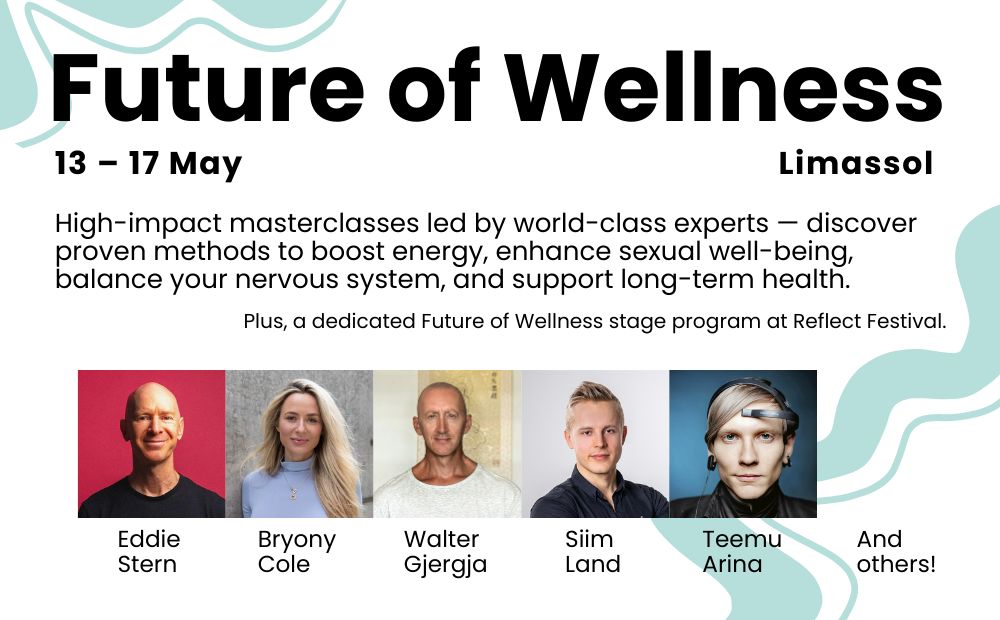 Future of Wellness

13 – 17 May

Limassol

High-impact masterclasses led by world-class experts — discover proven methods to boost energy, enhance sexual well-being, balance your nervous system, and support long-term health.

Plus, a dedicated Future of Wellness stage program at Reflect Festival.

Eddie Stern

Bryony Cole

Walter Gjergja

Siim Land

Teemu Arina

And others!